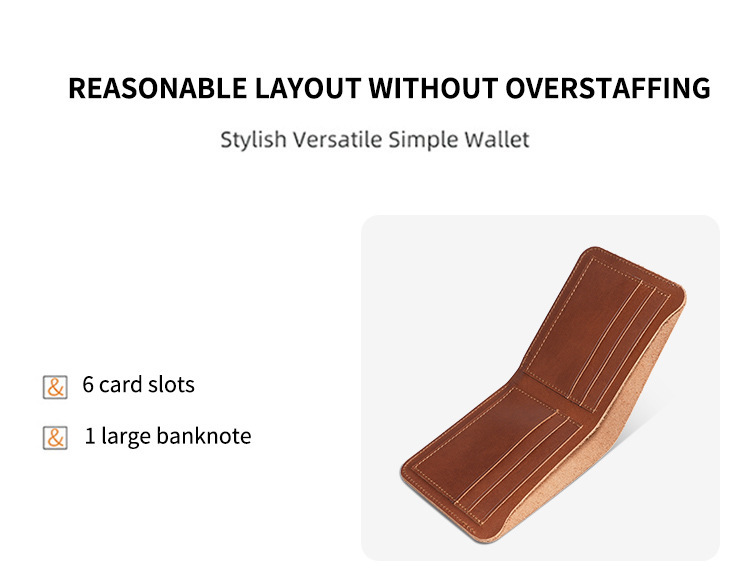 REASONABLE LAYOUT WITHOUT OVERSTAFFING

Stylish Versatile Simple Wallet

& 6 card slots

& 1 large banknote